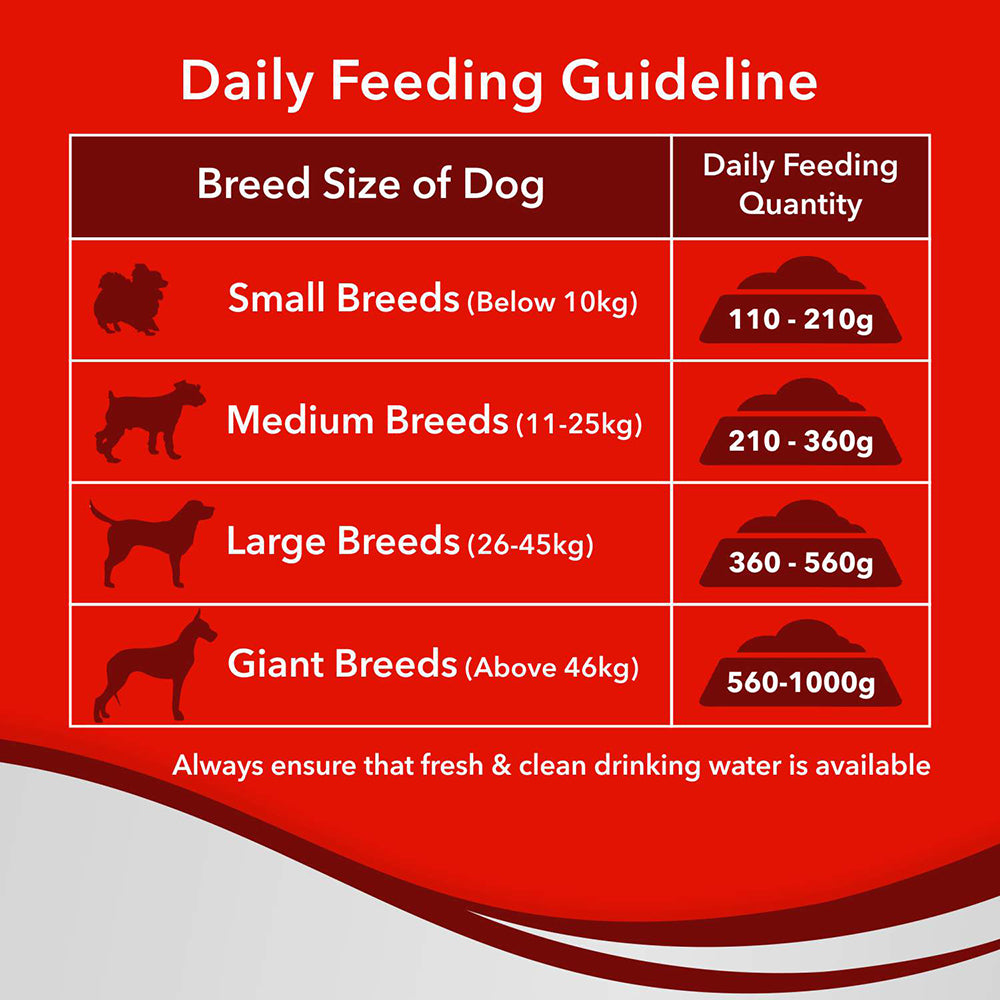 Daily Feeding Guideline

| Breed Size of Dog | Daily Feeding Quantity |
|---|---|
| Small Breeds (Below 10kg) | 110 - 210g |
| Medium Breeds (11-25kg) | 210 - 360g |
| Large Breeds (26-45kg) | 360 - 560g |
| Giant Breeds (Above 46kg) | 560-1000g |

Always ensure that fresh & clean drinking water is available